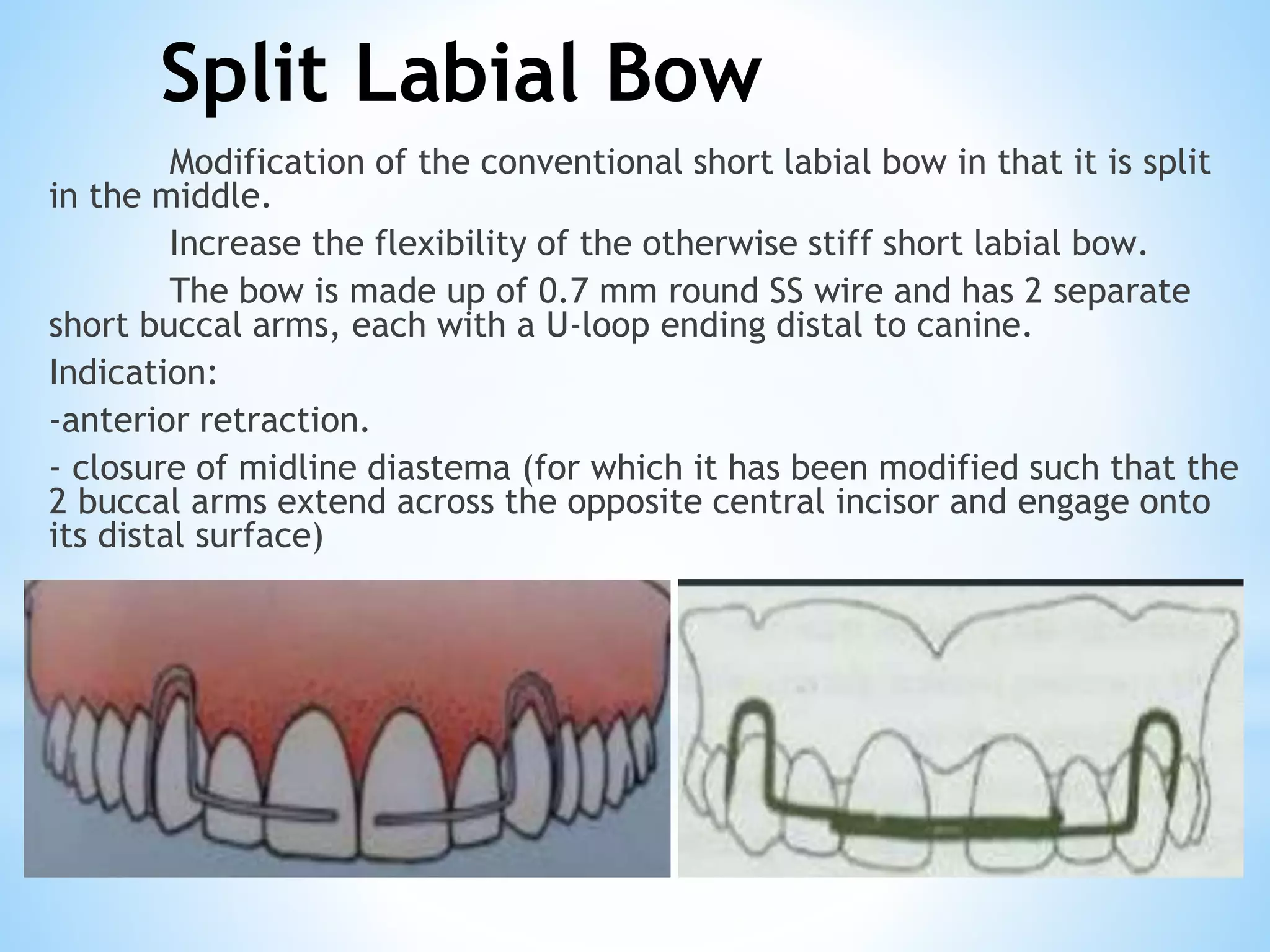 Split Labial Bow

Modification of the conventional short labial bow in that it is split in the middle.

Increase the flexibility of the otherwise stiff short labial bow.

The bow is made up of 0.7 mm round SS wire and has 2 separate short buccal arms, each with a U-loop ending distal to canine.

Indication:

-anterior retraction.

- closure of midline diastema (for which it has been modified such that the 2 buccal arms extend across the opposite central incisor and engage onto its distal surface)